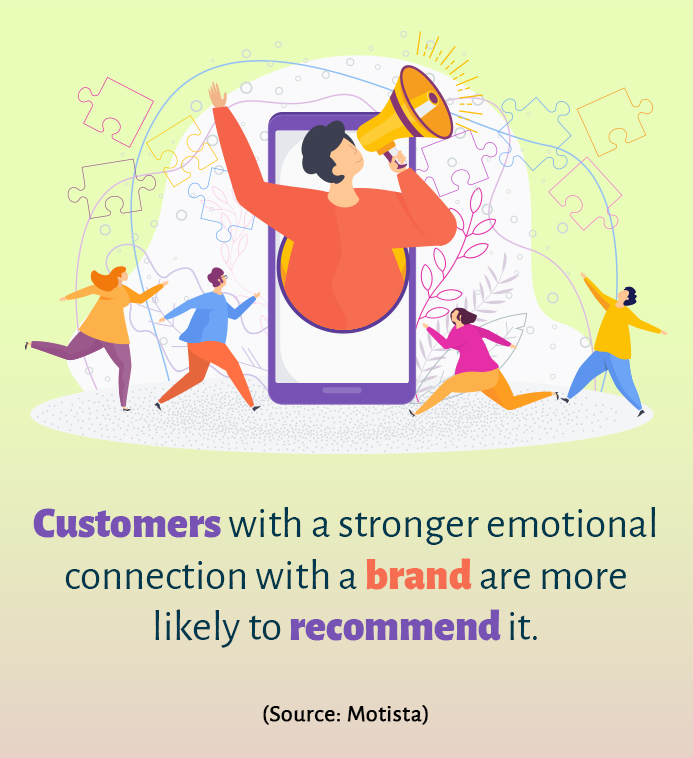 Customers with a stronger emotional connection with a brand are more likely to recommend it.

(Source: Motista)